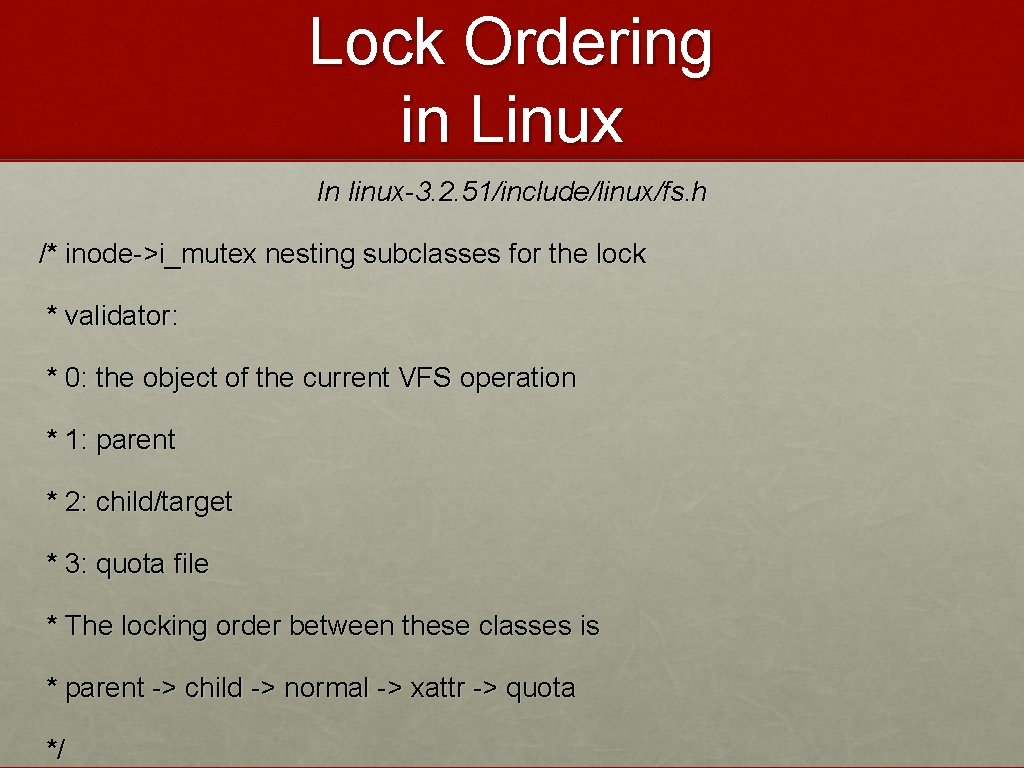 Lock Ordering in Linux

In linux-3.2.51/include/linux/fs.h

/* inode->i_mutex nesting subclasses for the lock

* validator:

* 0: the object of the current VFS operation

* 1: parent

* 2: child/target

* 3: quota file

* The locking order between these classes is

* parent -> child -> normal -> xattr -> quota

*/